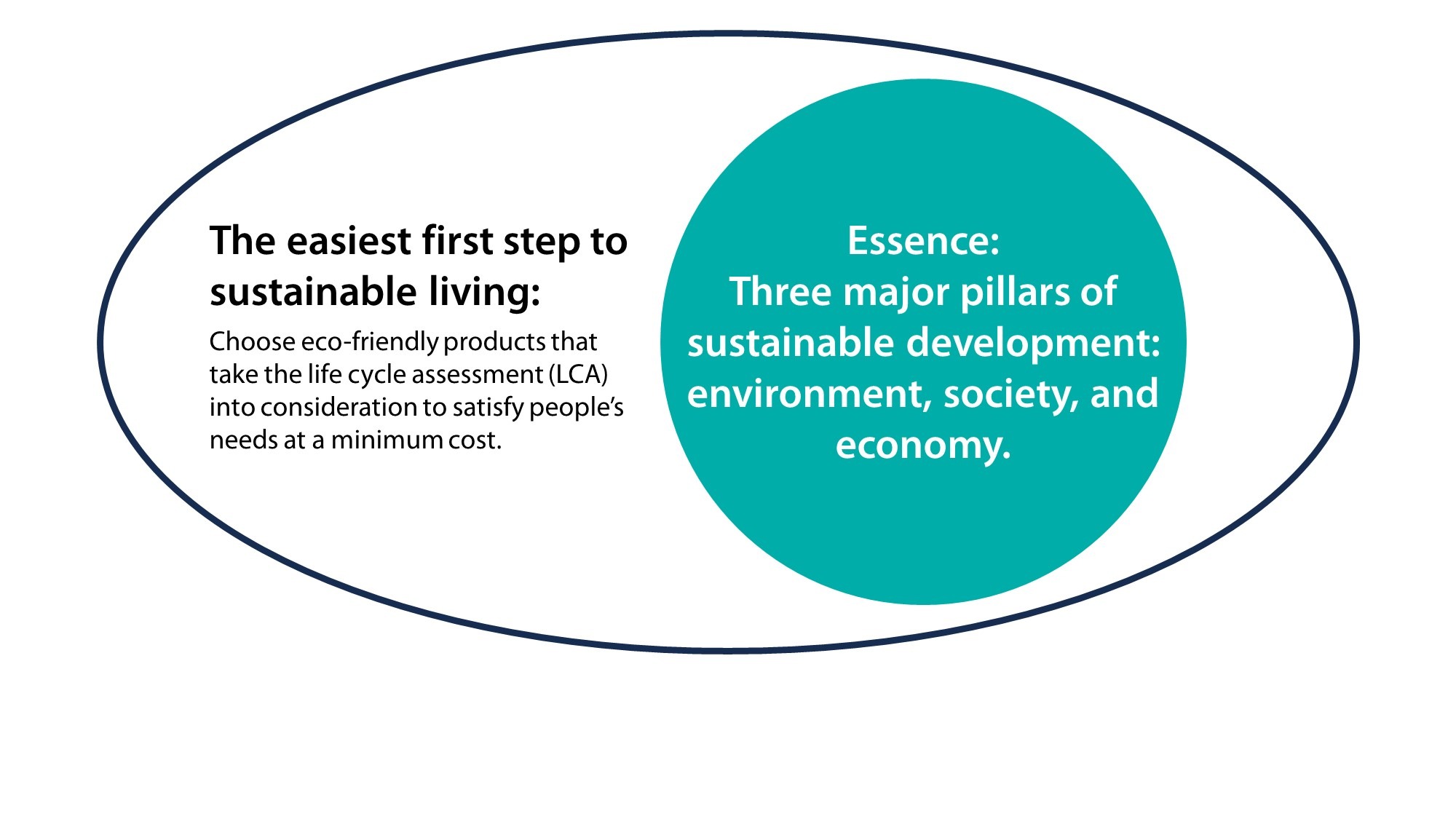 The easiest first step to sustainable living:

Choose eco-friendly products that take the life cycle assessment (LCA) into consideration to satisfy people's needs at a minimum cost.

Essence:
Three major pillars of sustainable development: environment, society, and economy.